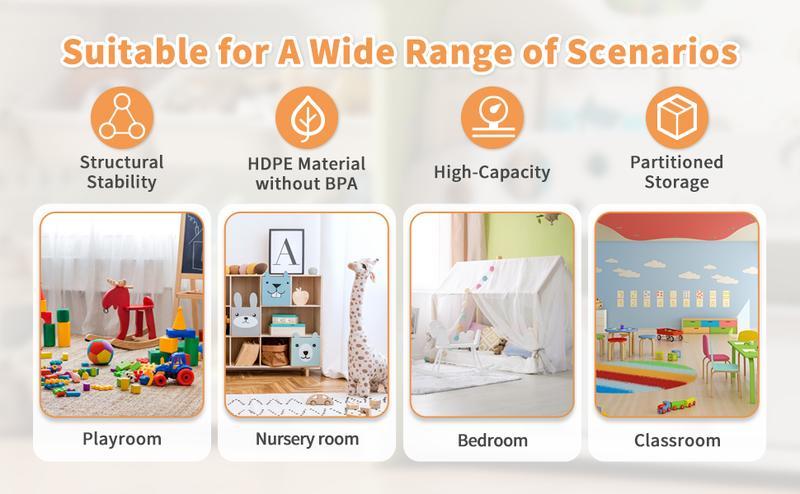 Suitable for A Wide Range of Scenarios

Structural Stability

HDPE Material without BPA

High-Capacity

Partitioned Storage

A

Playroom

Nursery room

Bedroom

Classroom